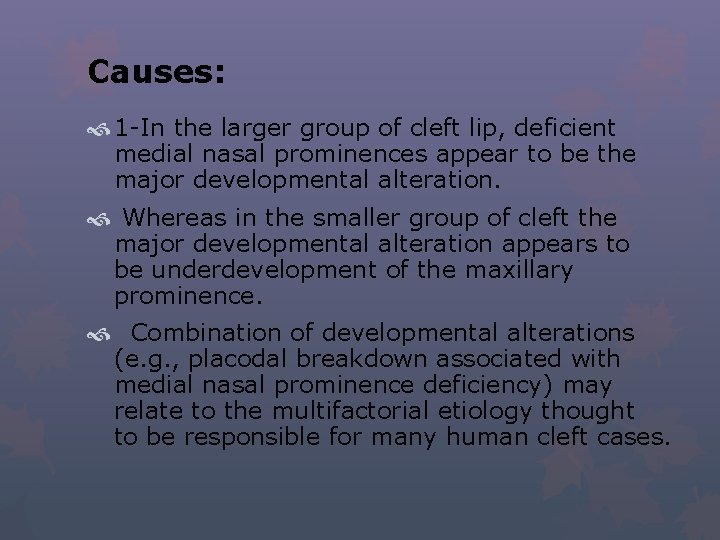 Causes:

1-In the larger group of cleft lip, deficient medial nasal prominences appear to be the major developmental alteration.

Whereas in the smaller group of cleft the major developmental alteration appears to be underdevelopment of the maxillary prominence.

Combination of developmental alterations (e.g., placodal breakdown associated with medial nasal prominence deficiency) may relate to the multifactorial etiology thought to be responsible for many human cleft cases.